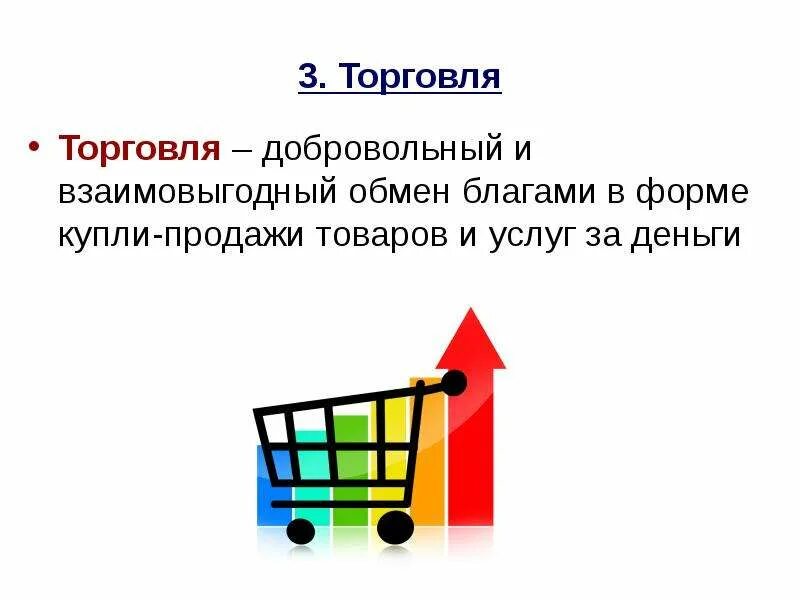 3. Торговля

• Торговля – добровольный и взаимовыгодный обмен благами в форме купли-продажи товаров и услуг за деньги